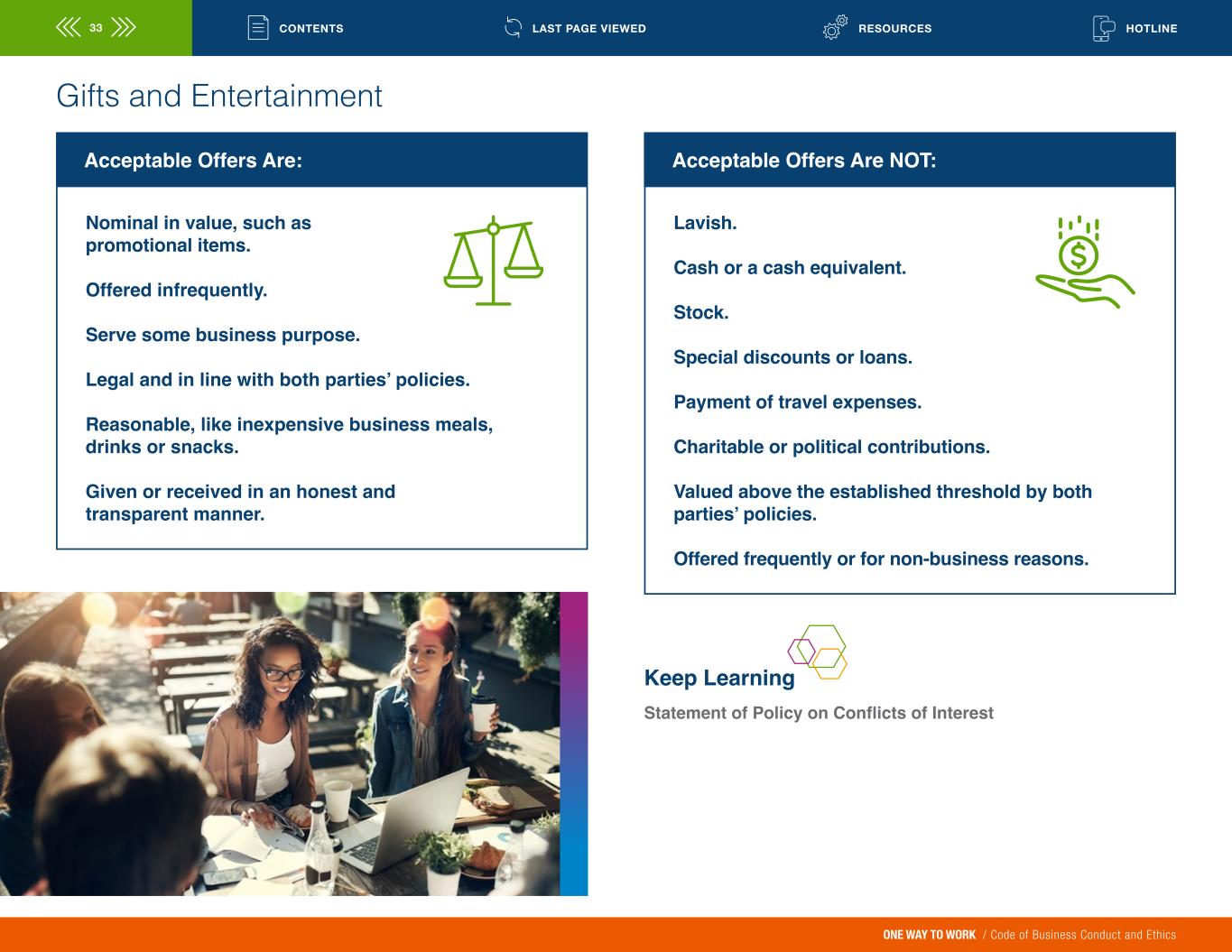 33 CONTENTS LAST PAGE VIEWED RESOURCES HOTLINE

Gifts and Entertainment

Acceptable Offers Are:

Nominal in value, such as promotional items.

Offered infrequently.

Serve some business purpose.

Legal and in line with both parties' policies.

Reasonable, like inexpensive business meals, drinks or snacks.

Given or received in an honest and transparent manner.

Acceptable Offers Are NOT:

Lavish.

Cash or a cash equivalent.

Stock.

Special discounts or loans.

Payment of travel expenses.

Charitable or political contributions.

Valued above the established threshold by both parties' policies.

Offered frequently or for non-business reasons.

Keep Learning

Statement of Policy on Conflicts of Interest

ONE WAY TO WORK / Code of Business Conduct and Ethics